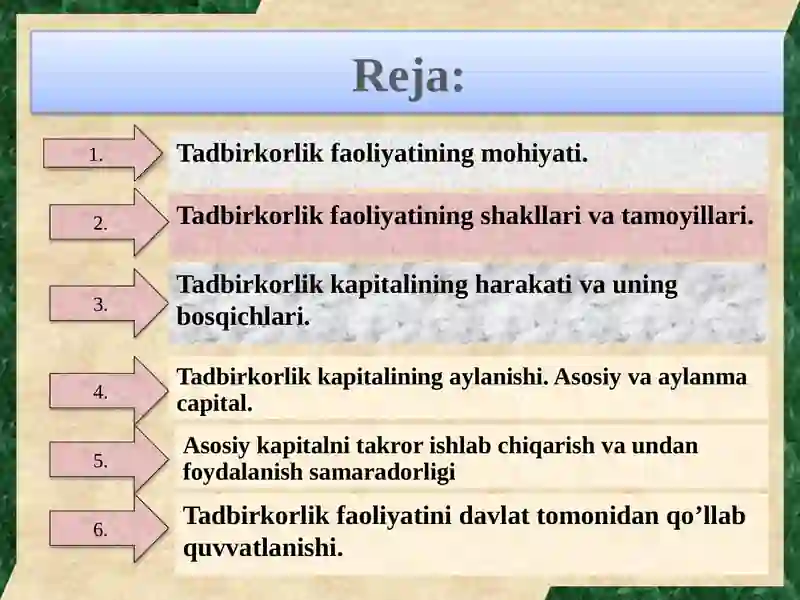 Reja:

1. Tadbirkorlik faoliyatining mohiyati.

2. Tadbirkorlik faoliyatining shakllari va tamoyillari.

3. Tadbirkorlik kapitalining harakati va uning bosqichlari.

4. Tadbirkorlik kapitalining aylanishi. Asosiy va aylanma capital.

5. Asosiy kapitalni takror ishlab chiqarish va undan foydalanish samaradorligi

6. Tadbirkorlik faoliyatini davlat tomonidan qo’llab quvvatlanishi.